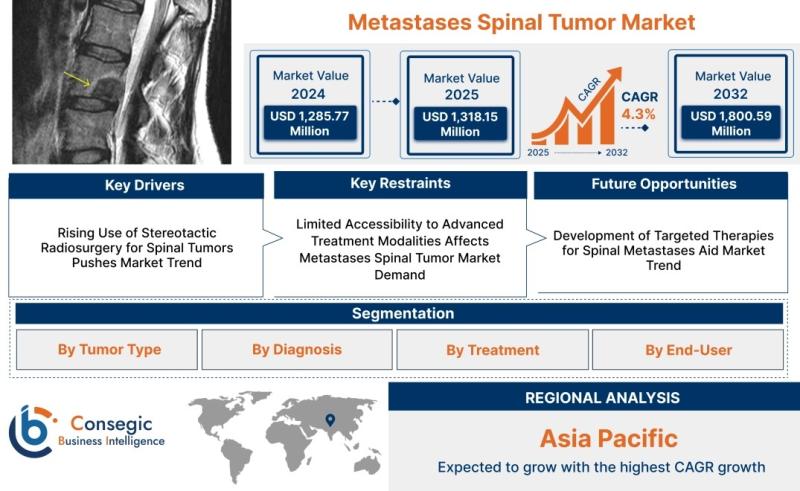 Metastases Spinal Tumor Market

Market Value
2024
USD 1,285.77 Million

Market Value
2025
USD 1,318.15 Million

CAGR
2025 2032

CAGR
4.3%

Market Value
2032
USD 1,800.59 Million

Key Drivers

Rising Use of Stereotactic Radiosurgery for Spinal Tumors Pushes Market Trend

Key Restraints

Limited Accessibility to Advanced Treatment Modalities Affects Metastases Spinal Tumor Market Demand

Future Opportunities

Development of Targeted Therapies for Spinal Metastases Aid Market Trend

Segmentation

By Tumor Type

By Diagnosis

By Treatment

By End-User

Consegic
Business Intelligence

REGIONAL ANALYSIS

Asia Pacific

Expected to grow with the highest CAGR growth